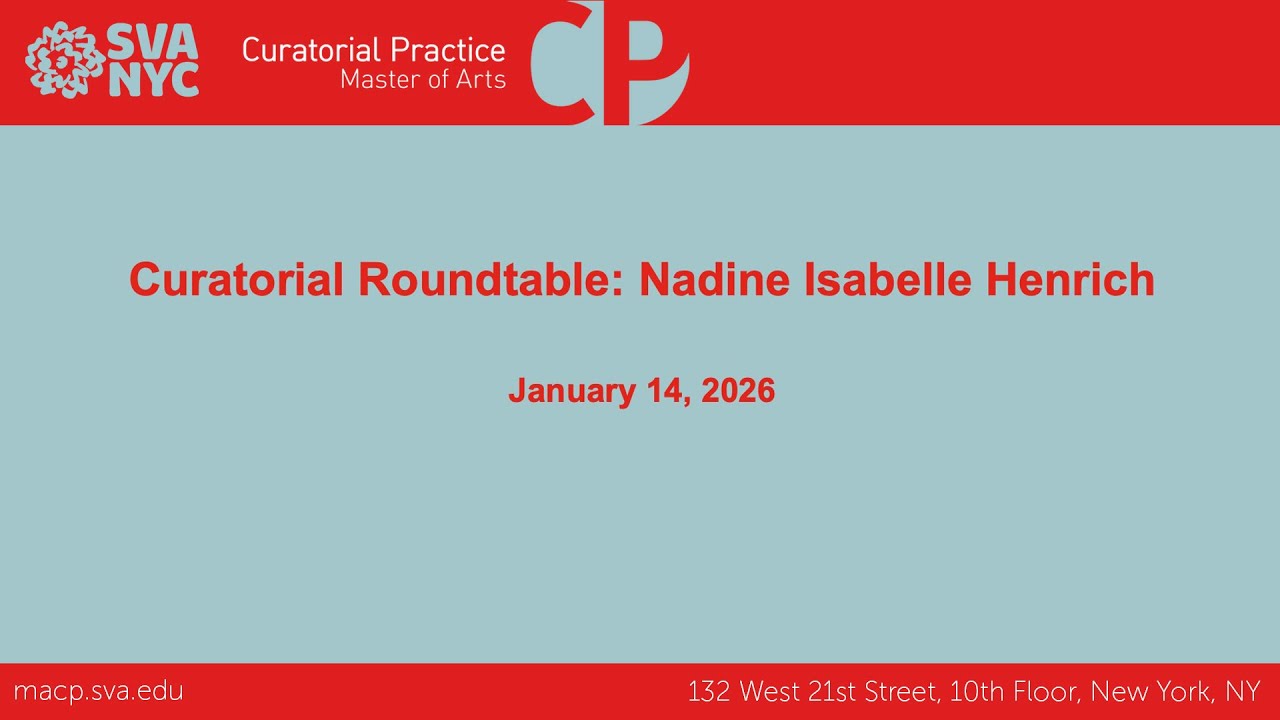 SVA NYC

Curatorial Practice
Master of Arts

CP

Curatorial Roundtable: Nadine Isabelle Henrich

January 14, 2026

macp.sva.edu

132 West 21st Street, 10th Floor, New York, NY